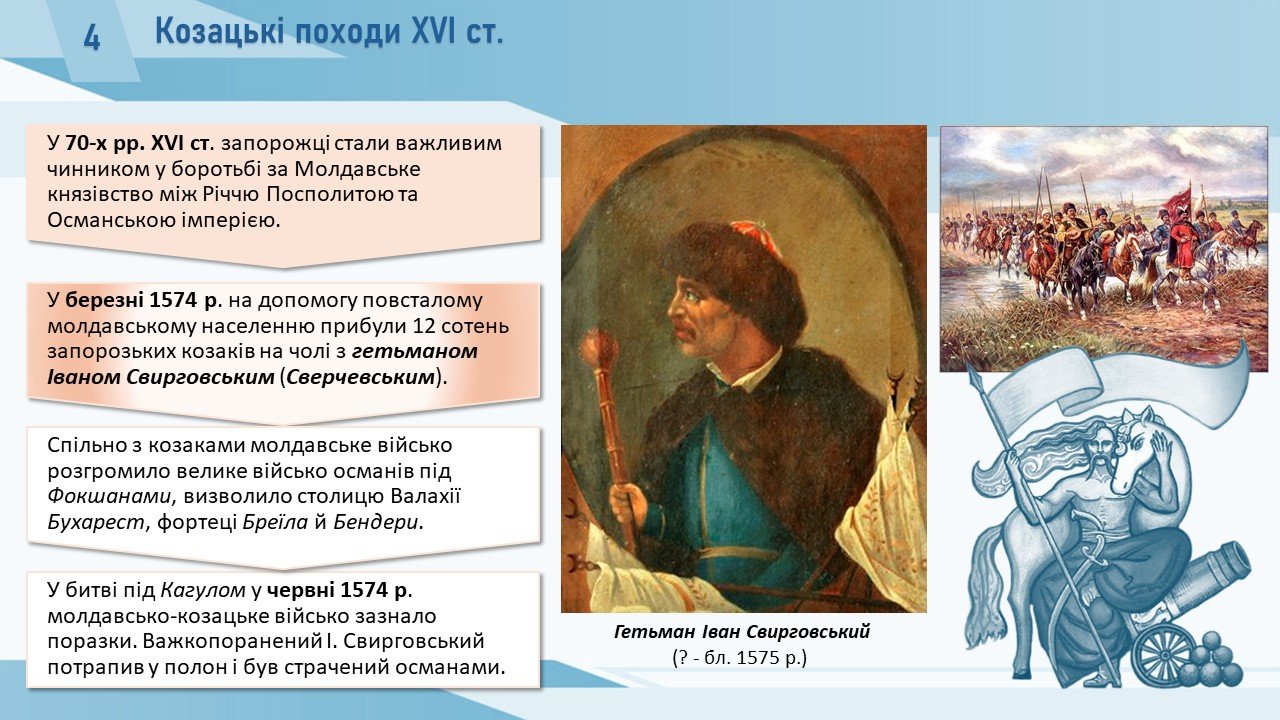 4

Козацькі походи XVI ст.

У 70-х рр. XVI ст. запорожці стали важливим чинником у боротьбі за Молдавське князівство між Річчю Посполитою та Османською імперією.

У березні 1574 р. на допомогу повсталому молдавському населенню прибули 12 сотень запорозьких козаків на чолі з гетьманом Іваном Свирговським (Сверчевським).

Спільно з козаками молдавське військо розгромило велике військо османів під Фокшанами, визволило столицю Валахії Бухарест, фортеці Бреїла й Бендери.

У битві під Кагулом у червні 1574 р. молдавсько-козацьке військо зазнало поразки. Важкопоранений І. Свирговський потрапив у полон і був страчений османами.

Гетьман Іван Свирговський
(? - бл. 1575 р.)